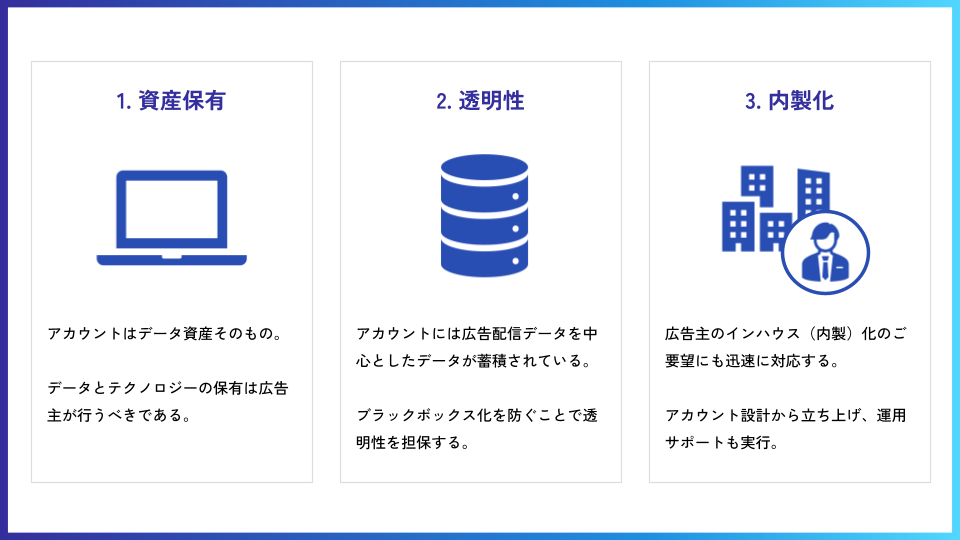 1. 資産保有

アカウントはデータ資産そのもの。

データとテクノロジーの保有は広告主が行うべきである。

2. 透明性

アカウントには広告配信データを中心としたデータが蓄積されている。

ブラックボックス化を防ぐことで透明性を担保する。

3. 内製化

広告主のインハウス（内製）化のご要望にも迅速に対応する。

アカウント設計から立ち上げ、運用サポートも実行。